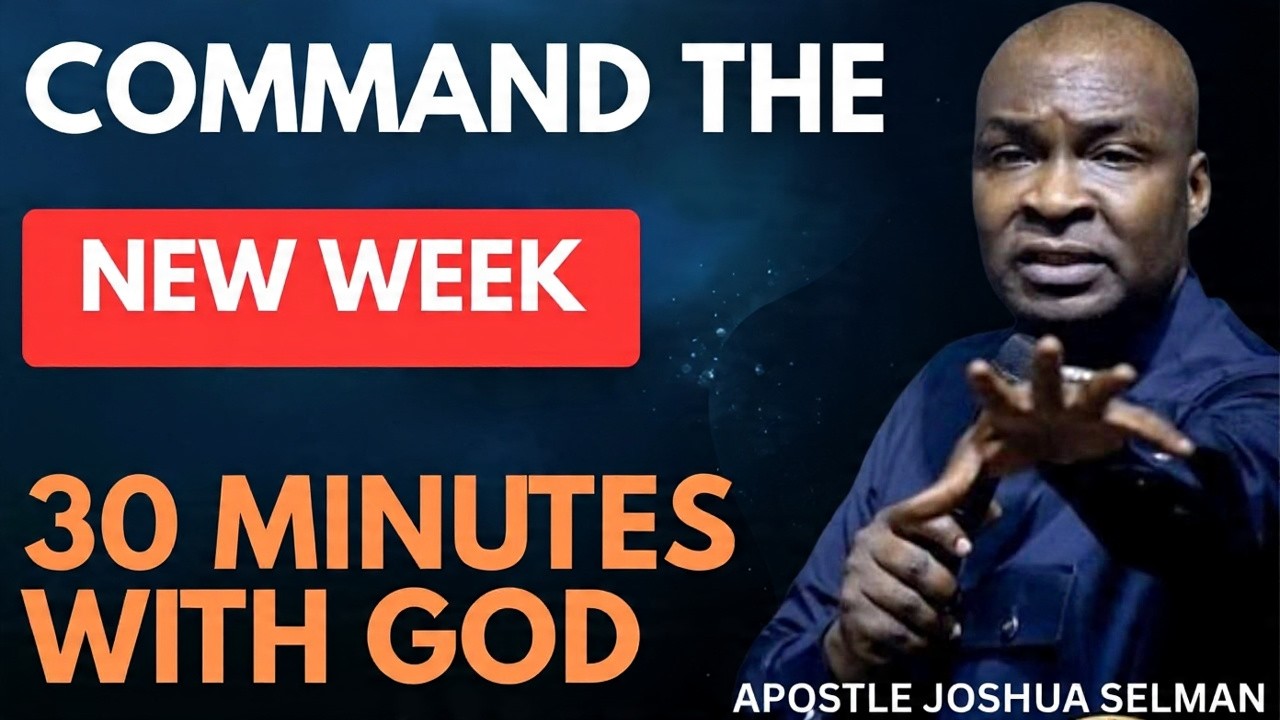 COMMAND THE

NEW WEEK

30 MINUTES WITH GOD

APOSTLE JOSHUA SELMAN